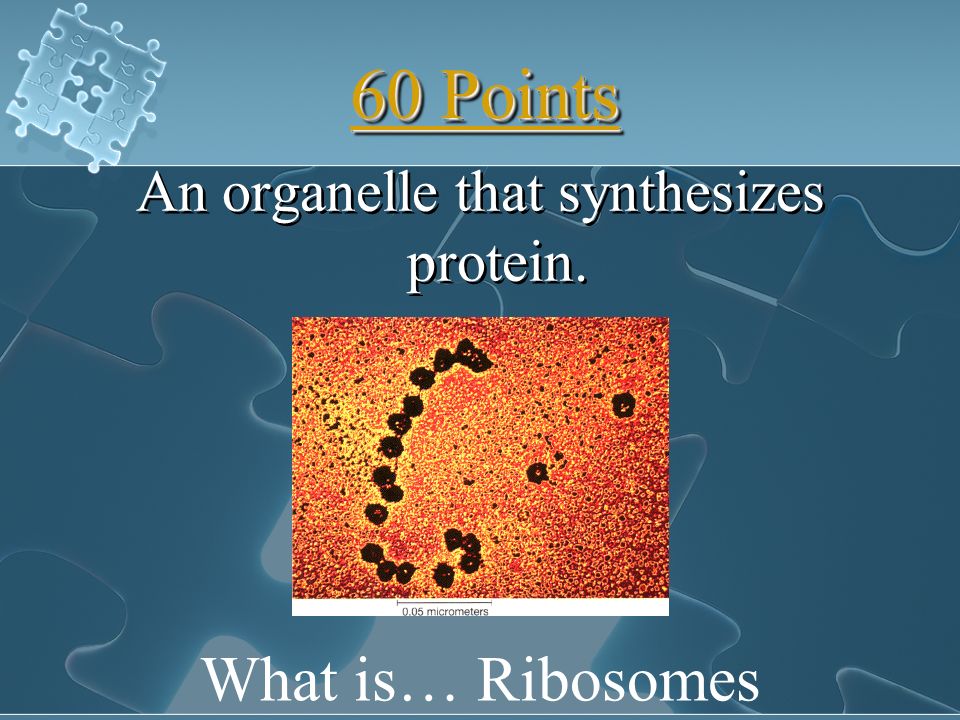 60 Points

An organelle that synthesizes protein.

0.05 micrometers

What is… Ribosomes